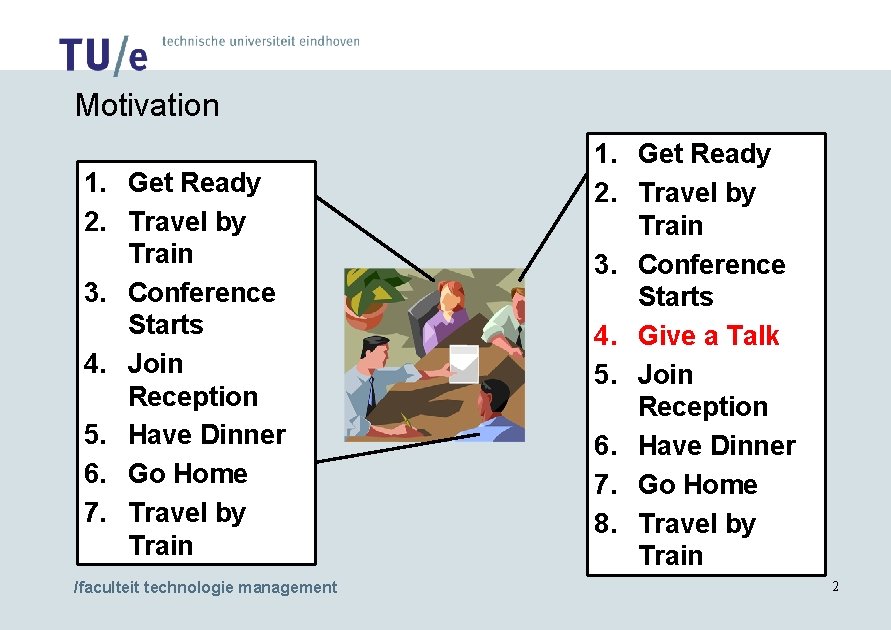 TU/e technische universiteit eindhoven

Motivation

1. Get Ready
2. Travel by Train
3. Conference Starts
4. Join Reception
5. Have Dinner
6. Go Home
7. Travel by Train

1. Get Ready
2. Travel by Train
3. Conference Starts
4. Give a Talk
5. Join Reception
6. Have Dinner
7. Go Home
8. Travel by Train

/faculteit technologie management

2